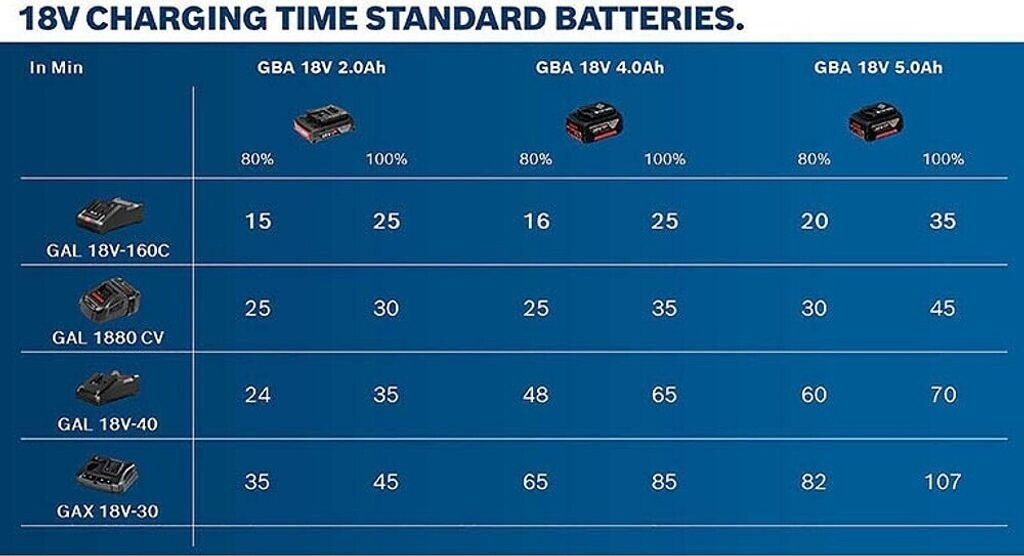 18V CHARGING TIME STANDARD BATTERIES.

| In Min | GBA 18V 2.0Ah 80% | GBA 18V 2.0Ah 100% | GBA 18V 4.0Ah 80% | GBA 18V 4.0Ah 100% | GBA 18V 5.0Ah 80% | GBA 18V 5.0Ah 100% |
|---|---|---|---|---|---|---|
| GAL 18V-160C | 15 | 25 | 16 | 25 | 20 | 35 |
| GAL 1880 CV | 25 | 30 | 25 | 35 | 30 | 45 |
| GAL 18V-40 | 24 | 35 | 48 | 65 | 60 | 70 |
| GAX 18V-30 | 35 | 45 | 65 | 85 | 82 | 107 |